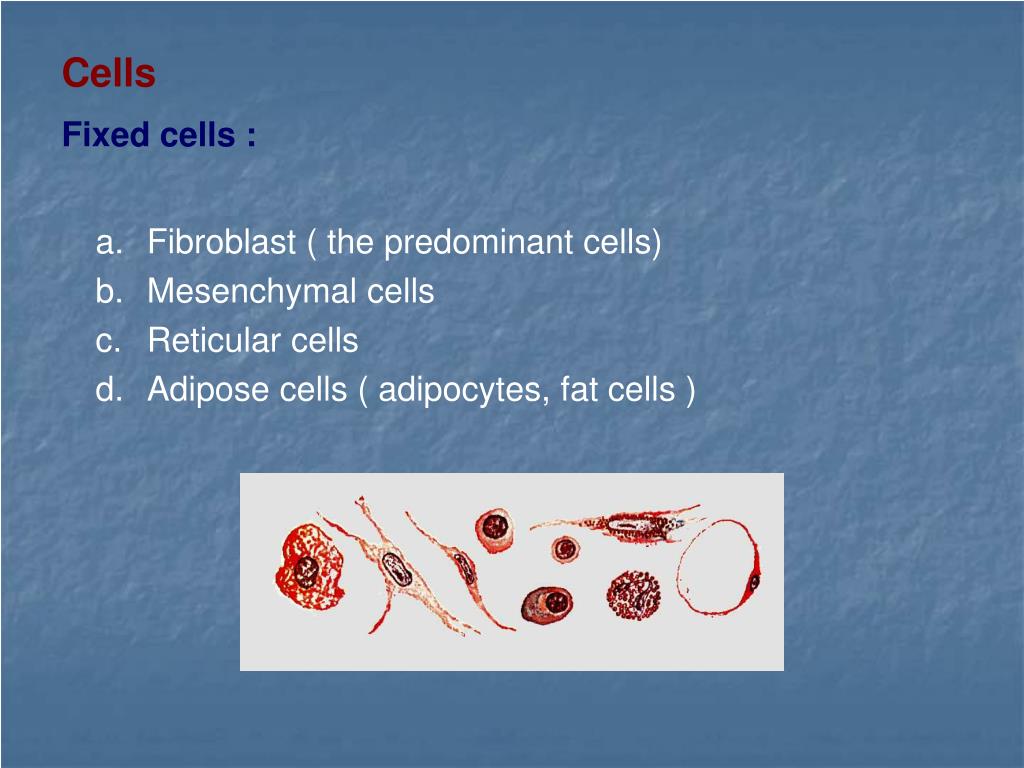 Cells

Fixed cells :

a. Fibroblast ( the predominant cells)
b. Mesenchymal cells
c. Reticular cells
d. Adipose cells ( adipocytes, fat cells )